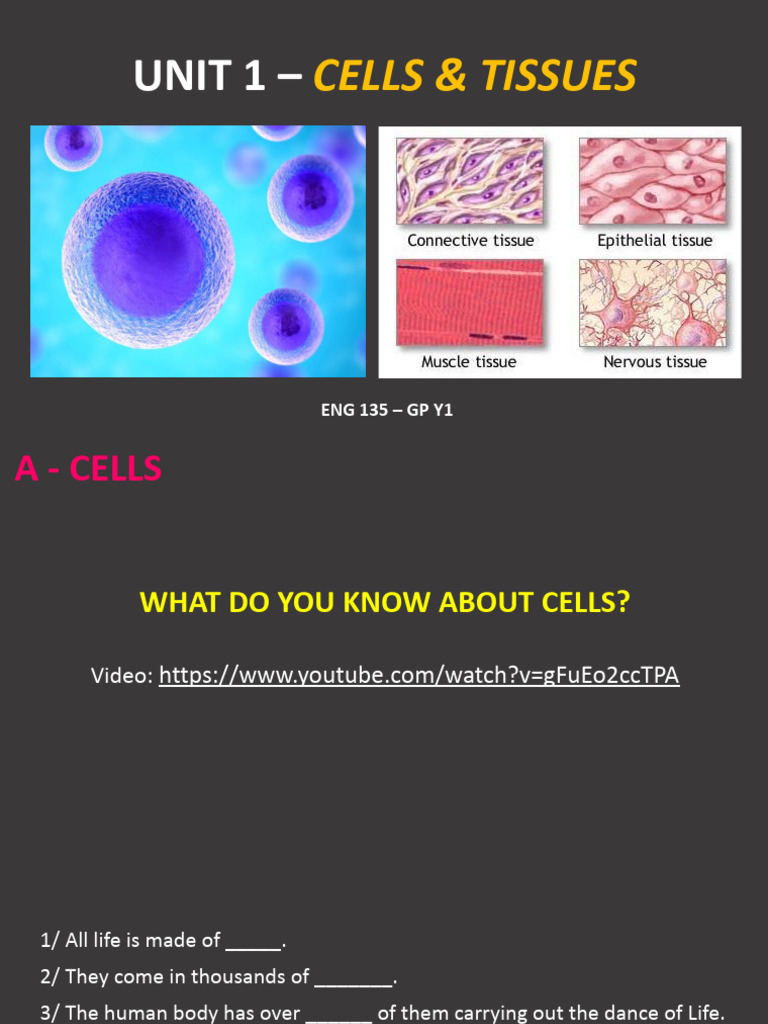 UNIT 1 – CELLS & TISSUES

Connective tissue

Epithelial tissue

Muscle tissue

Nervous tissue

ENG 135 – GP Y1

A - CELLS

WHAT DO YOU KNOW ABOUT CELLS?

Video: https://www.youtube.com/watch?v=gFuEo2ccTPA

1/ All life is made of _____.

2/ They come in thousands of _______.

3/ The human body has over ______ of them carrying out the dance of Life.